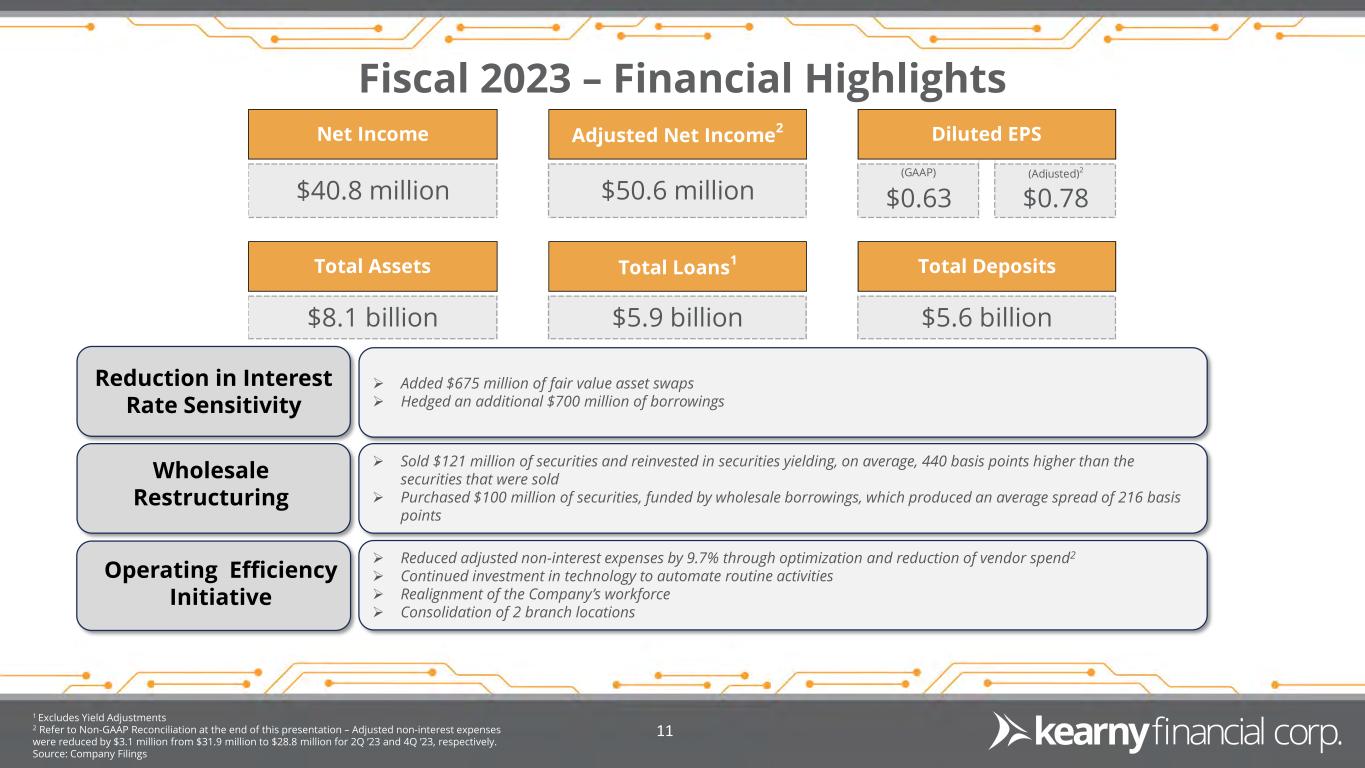 Fiscal 2023 – Financial Highlights

Net Income
$40.8 million

Adjusted Net Income$^2$
$50.6 million

Diluted EPS
(GAAP)
$0.63
(Adjusted)$^2$
$0.78

Total Assets
$8.1 billion

Total Loans$^1$
$5.9 billion

Total Deposits
$5.6 billion

Reduction in Interest Rate Sensitivity

➢ Added $675 million of fair value asset swaps
➢ Hedged an additional $700 million of borrowings

Wholesale Restructuring

➢ Sold $121 million of securities and reinvested in securities yielding, on average, 440 basis points higher than the securities that were sold
➢ Purchased $100 million of securities, funded by wholesale borrowings, which produced an average spread of 216 basis points

Operating Efficiency Initiative

➢ Reduced adjusted non-interest expenses by 9.7% through optimization and reduction of vendor spend$^2$
➢ Continued investment in technology to automate routine activities
➢ Realignment of the Company's workforce
➢ Consolidation of 2 branch locations

$^1$ Excludes Yield Adjustments
$^2$ Refer to Non-GAAP Reconciliation at the end of this presentation – Adjusted non-interest expenses were reduced by $3.1 million from $31.9 million to $28.8 million for 2Q '23 and 4Q '23, respectively.
Source: Company Filings

11

kearny financial corp.